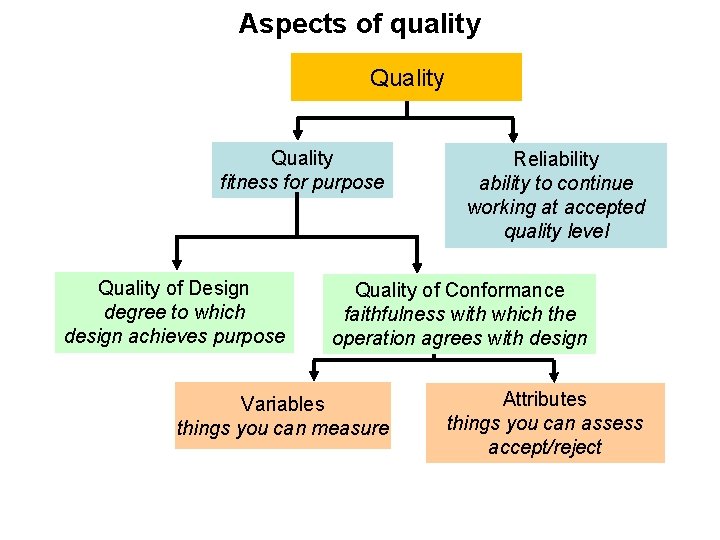 Aspects of quality

Quality

Quality
fitness for purpose

Reliability
ability to continue working at accepted quality level

Quality of Design
degree to which design achieves purpose

Quality of Conformance
faithfulness with which the operation agrees with design

Variables
things you can measure

Attributes
things you can assess accept/reject